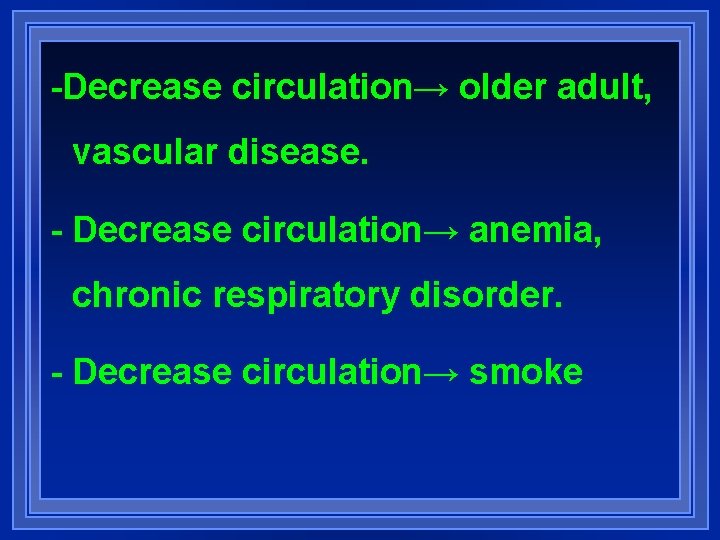 -Decrease circulation→ older adult, vascular disease.

- Decrease circulation→ anemia, chronic respiratory disorder.

- Decrease circulation→ smoke